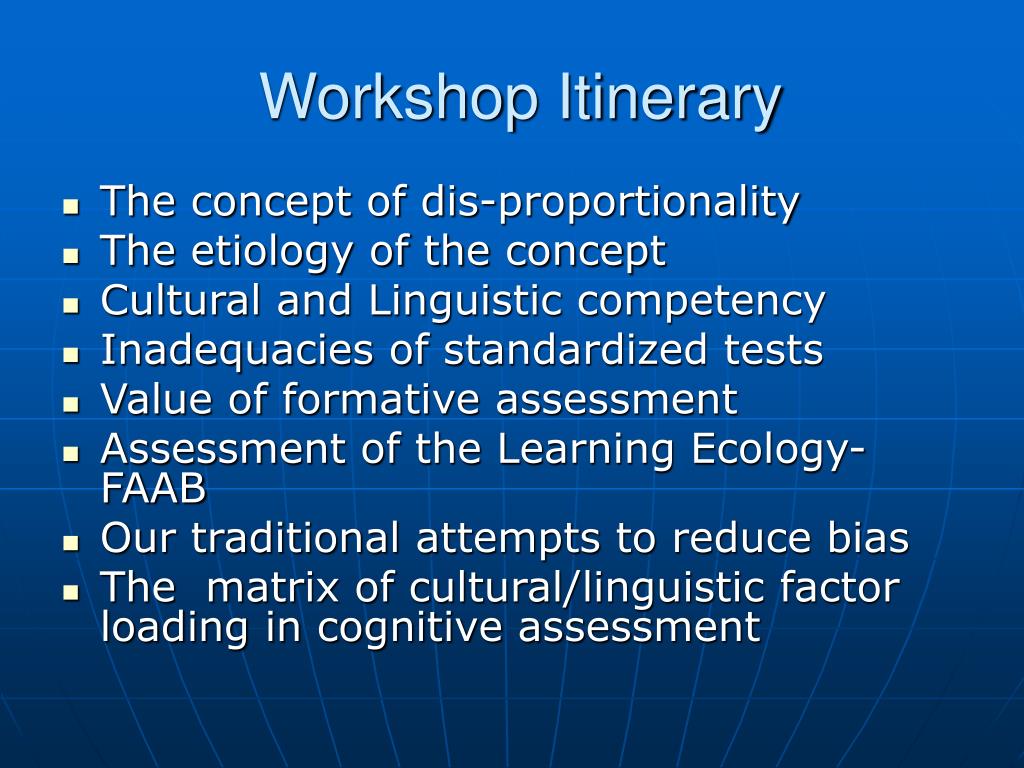 Workshop Itinerary

- The concept of dis-proportionality
- The etiology of the concept
- Cultural and Linguistic competency
- Inadequacies of standardized tests
- Value of formative assessment
- Assessment of the Learning Ecology-FAAB
- Our traditional attempts to reduce bias
- The matrix of cultural/linguistic factor loading in cognitive assessment